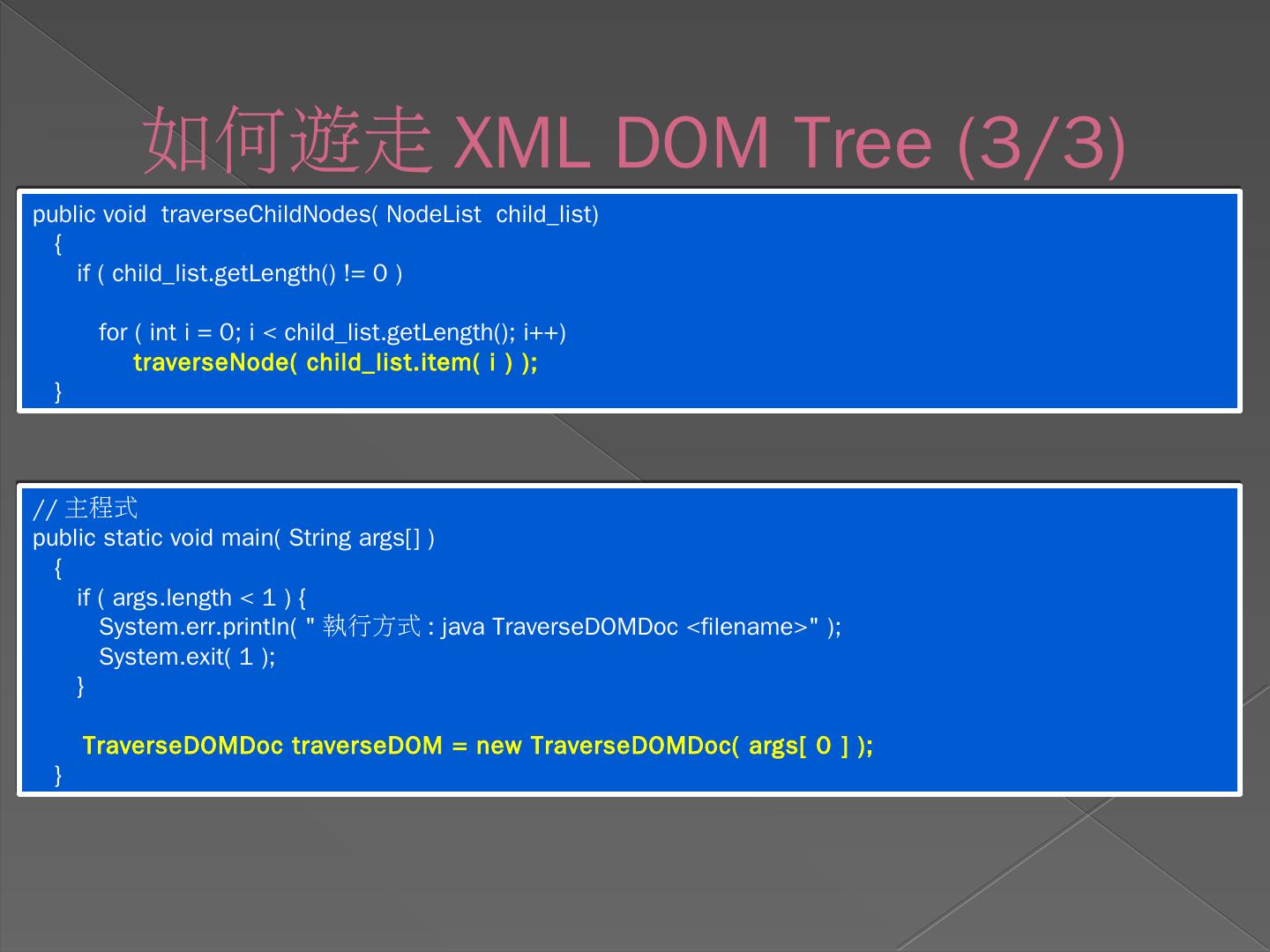 如何遊走 XML DOM Tree (3/3)

public void traverseChildNodes( NodeList child_list)
{
if ( child_list.getLength() != 0 )

for ( int i = 0; i < child_list.getLength(); i++)
traverseNode( child_list.item( i ) );
}

// 主程式
public static void main( String args[] )
{
if ( args.length < 1 ) {
System.err.println( " 執行方式 : java TraverseDOMDoc <filename>" );
System.exit( 1 );
}

TraverseDOMDoc traverseDOM = new TraverseDOMDoc( args[ 0 ] );
}